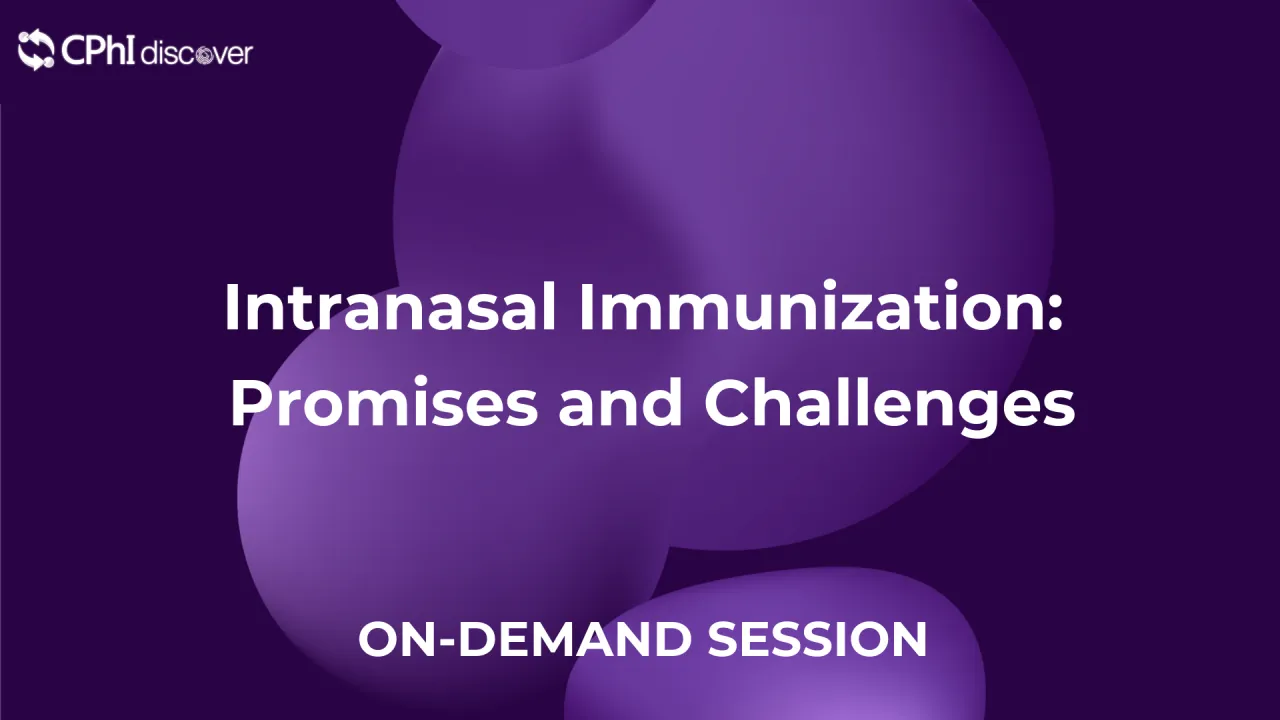 CPhI discover

Intranasal Immunization: Promises and Challenges

ON-DEMAND SESSION